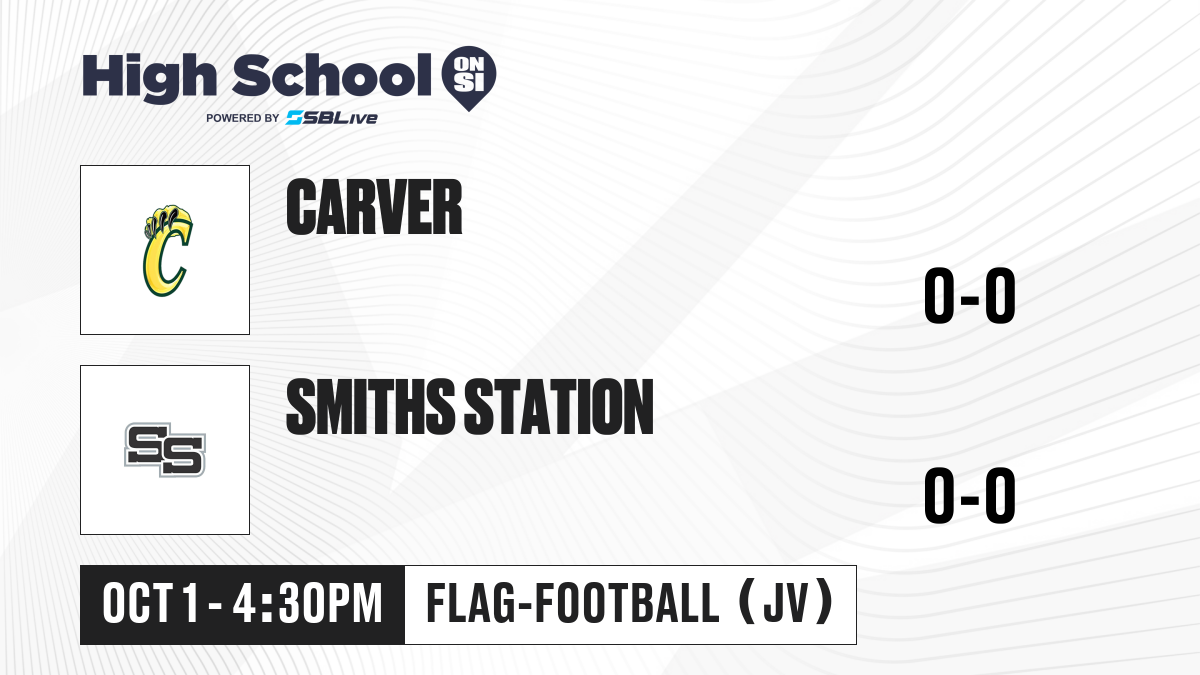 High School ON SI
POWERED BY SBLive

C

CARVER

0-0

SS

SMITHS STATION

0-0

OCT 1 - 4:30PM

FLAG-FOOTBALL (JV)